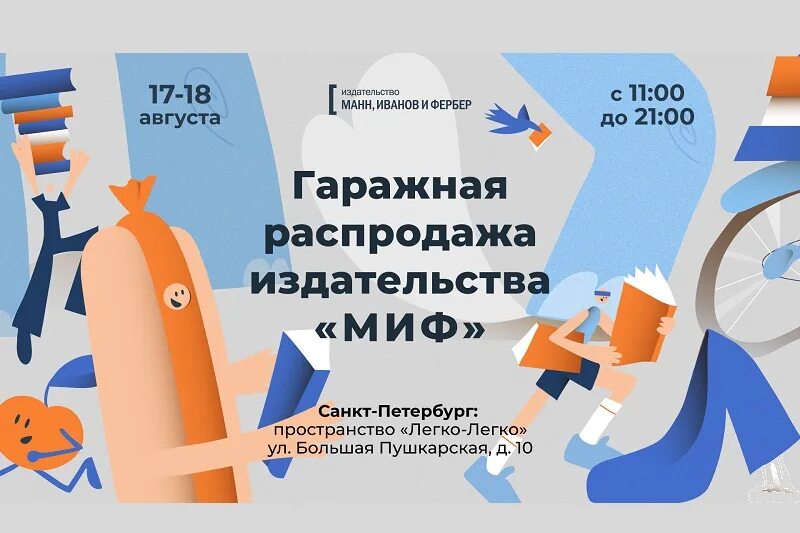 17-18 августа

издательство
МАНН, ИВАНОВ И ФЕРБЕР

с 11:00
до 21:00

Гаражная распродажа издательства «МИФ»

Санкт-Петербург:
пространство «Легко-Легко»
ул. Большая Пушкарская, д. 10